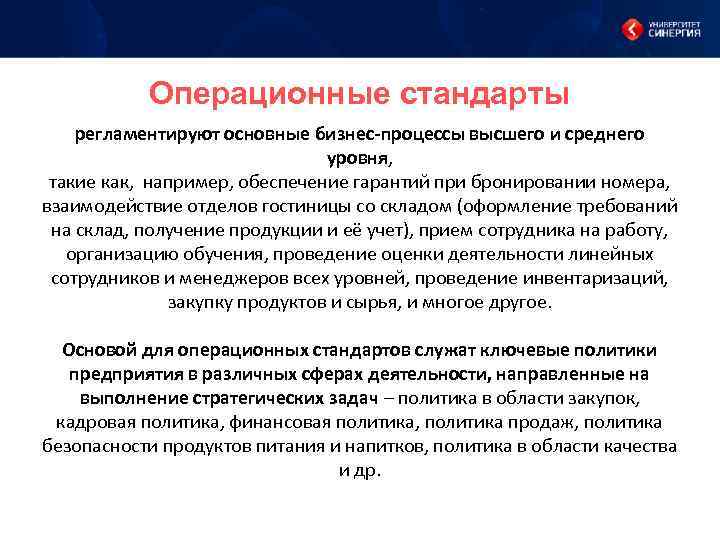 УНИВЕРСИТЕТ СИНЕРГИЯ

Операционные стандарты

регламентируют основные бизнес-процессы высшего и среднего уровня, такие как, например, обеспечение гарантий при бронировании номера, взаимодействие отделов гостиницы со складом (оформление требований на склад, получение продукции и её учет), прием сотрудника на работу, организацию обучения, проведение оценки деятельности линейных сотрудников и менеджеров всех уровней, проведение инвентаризаций, закупку продуктов и сырья, и многое другое.

Основой для операционных стандартов служат ключевые политики предприятия в различных сферах деятельности, направленные на выполнение стратегических задач – политика в области закупок, кадровая политика, финансовая политика, политика продаж, политика безопасности продуктов питания и напитков, политика в области качества и др.